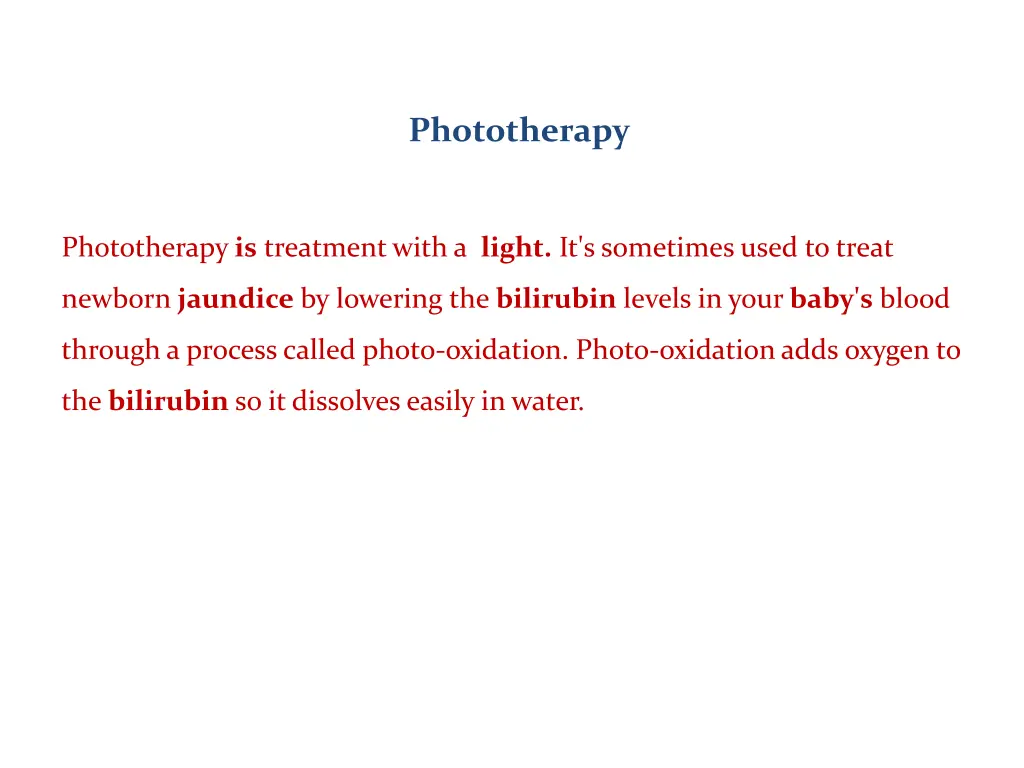 Phototherapy

Phototherapy is treatment with a light. It's sometimes used to treat newborn jaundice by lowering the bilirubin levels in your baby's blood through a process called photo-oxidation. Photo-oxidation adds oxygen to the bilirubin so it dissolves easily in water.